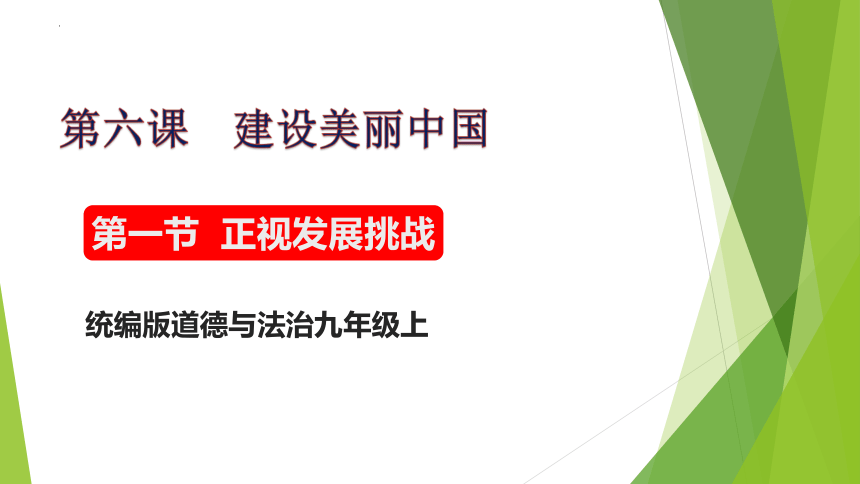 第六课　建设美丽中国

第一节　正视发展挑战

统编版道德与法治九年级上